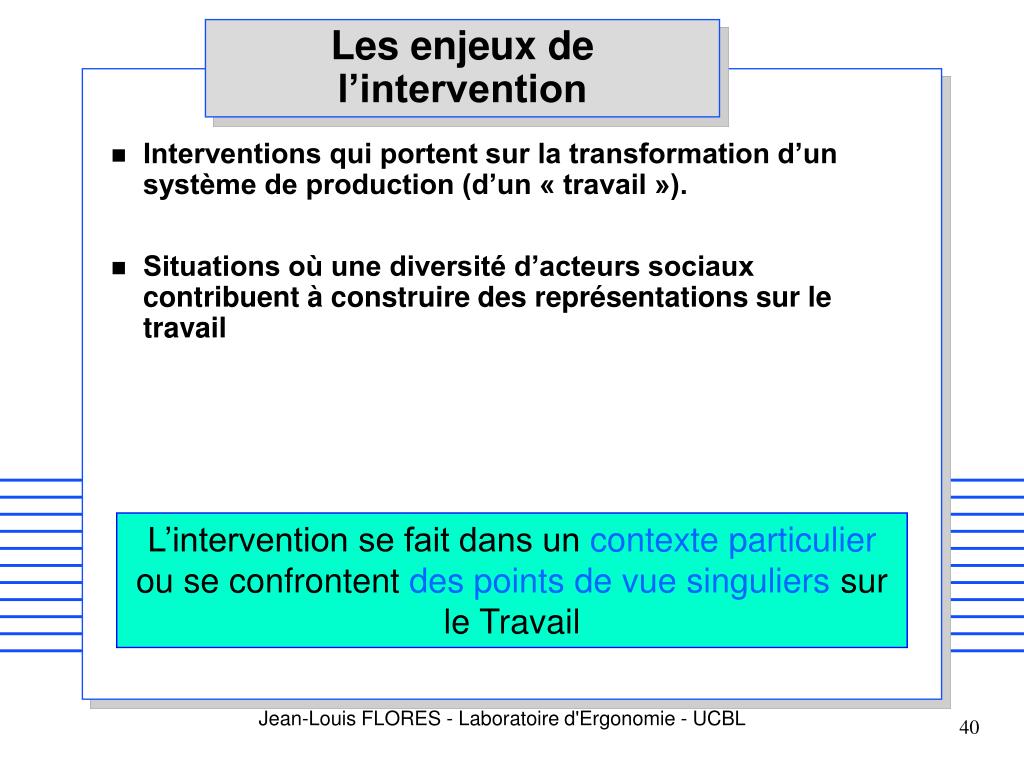 Les enjeux de l’intervention

Interventions qui portent sur la transformation d’un système de production (d’un « travail »).

Situations où une diversité d’acteurs sociaux contribuent à construire des représentations sur le travail

L’intervention se fait dans un contexte particulier ou se confrontent des points de vue singuliers sur le Travail

Jean-Louis FLORES - Laboratoire d'Ergonomie - UCBL

40